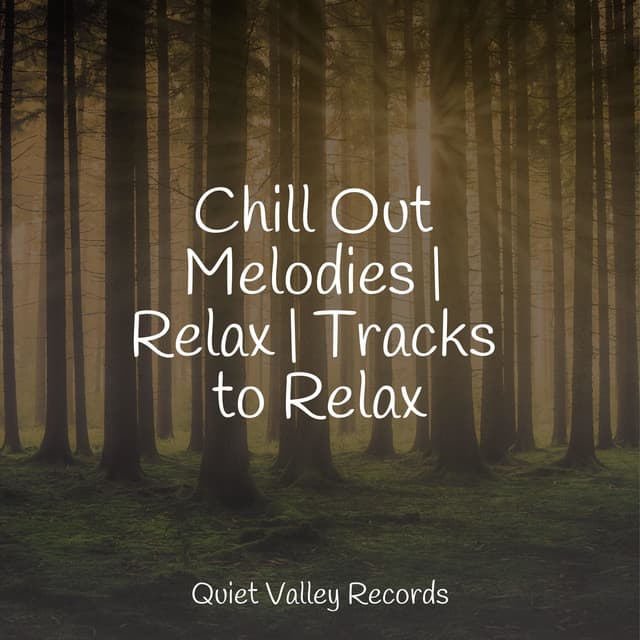 Chill Out Melodies | Relax | Tracks to Relax

Quiet Valley Records